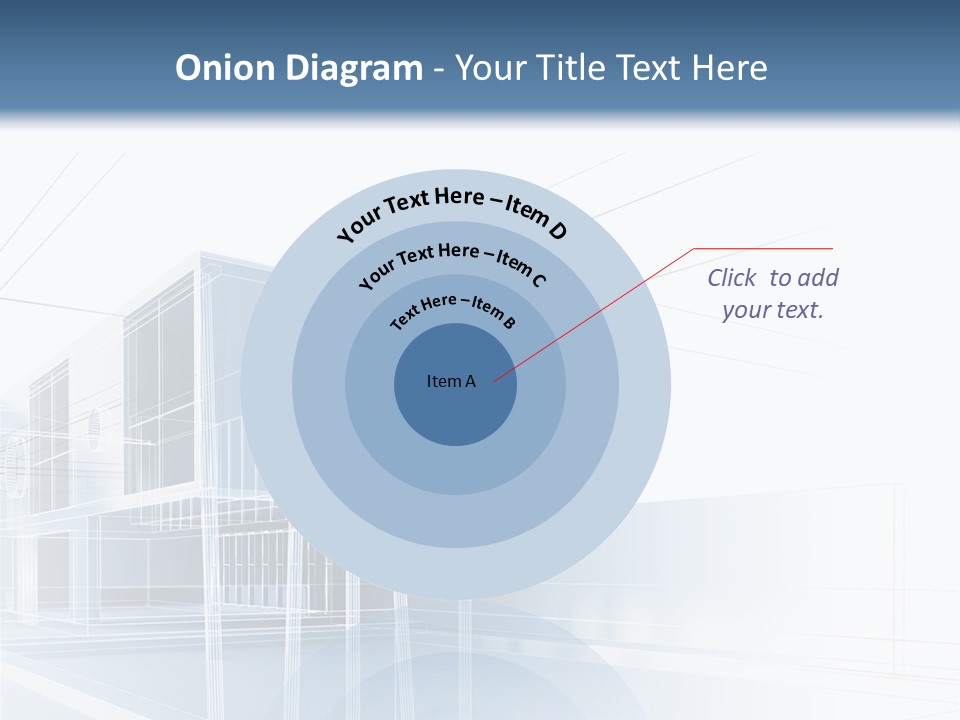 Onion Diagram - Your Title Text Here

Your Text Here – Item D

Your Text Here – Item C

Text Here – Item B

Item A

Click to add your text.